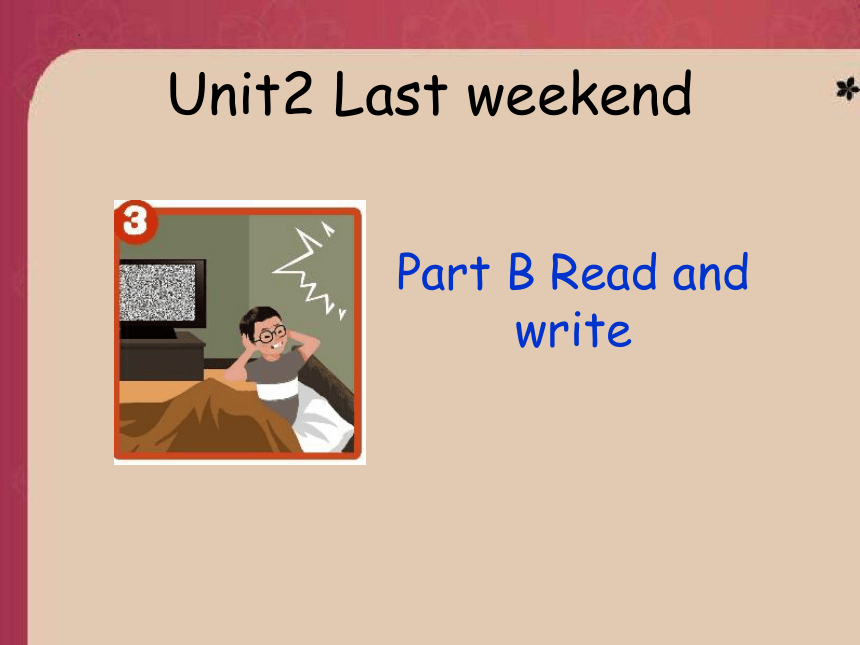 Unit2 Last weekend

3

Part B Read and write